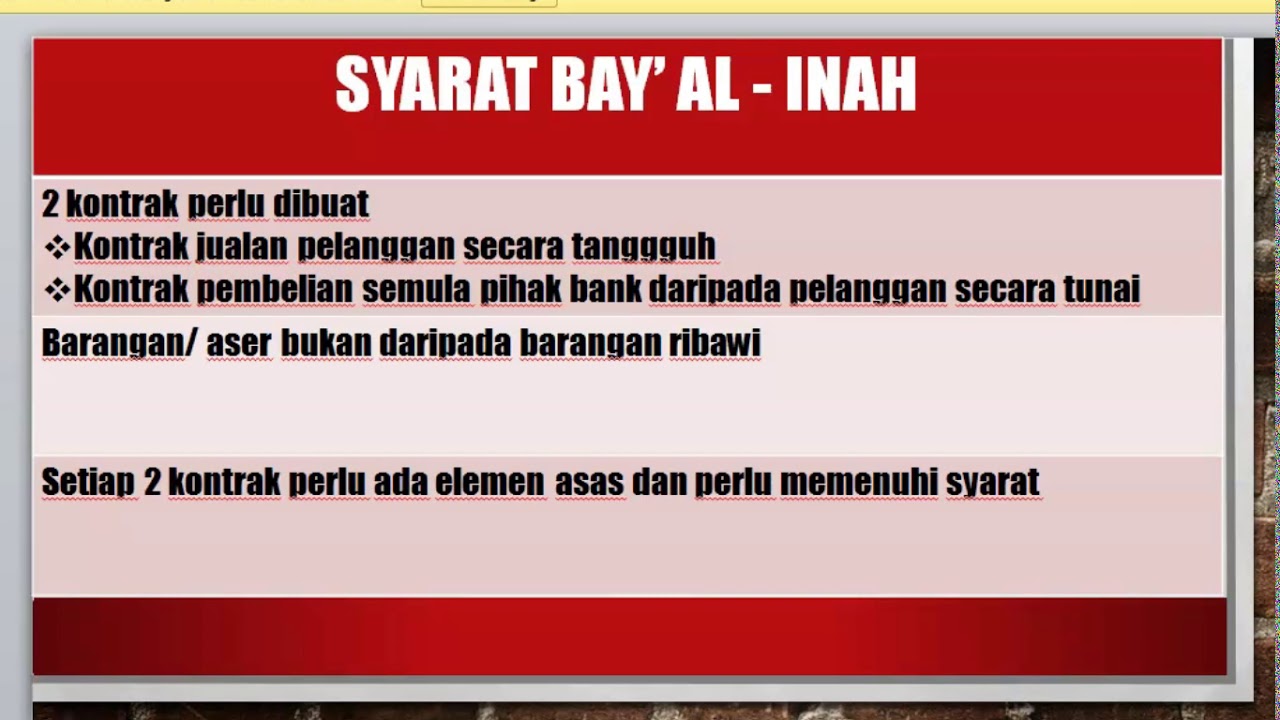 SYARAT BAY' AL - INAH

2 kontrak perlu dibuat
❖Kontrak jualan pelanggan secara tanggguh
❖Kontrak pembelian semula pihak bank daripada pelanggan secara tunai

Barangan/ aser bukan daripada barangan ribawi

Setiap 2 kontrak perlu ada elemen asas dan perlu memenuhi syarat